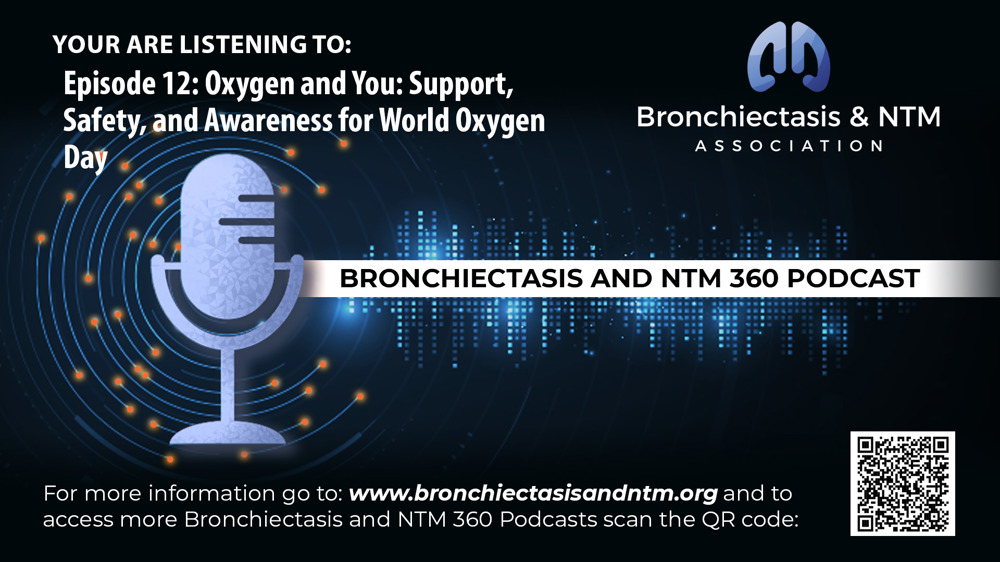 YOUR ARE LISTENING TO:
Episode 12: Oxygen and You: Support, Safety, and Awareness for World Oxygen Day

Bronchiectasis & NTM
ASSOCIATION

BRONCHIECTASIS AND NTM 360 PODCAST

For more information go to: www.bronchiectasisandntm.org and to access more Bronchiectasis and NTM 360 Podcasts scan the QR code: